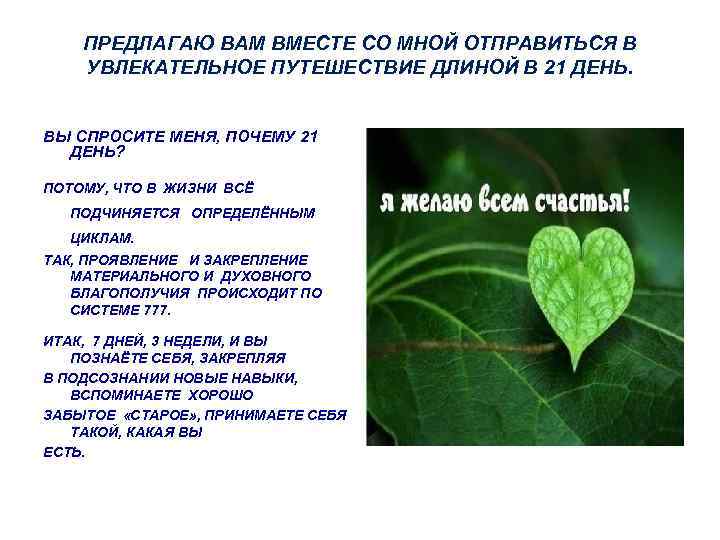 ПРЕДЛАГАЮ ВАМ ВМЕСТЕ СО МНОЙ ОТПРАВИТЬСЯ В УВЛЕКАТЕЛЬНОЕ ПУТЕШЕСТВИЕ ДЛИНОЙ В 21 ДЕНЬ.

ВЫ СПРОСИТЕ МЕНЯ, ПОЧЕМУ 21 ДЕНЬ?

ПОТОМУ, ЧТО В ЖИЗНИ ВСЁ ПОДЧИНЯЕТСЯ ОПРЕДЕЛЁННЫМ ЦИКЛАМ.

ТАК, ПРОЯВЛЕНИЕ И ЗАКРЕПЛЕНИЕ МАТЕРИАЛЬНОГО И ДУХОВНОГО БЛАГОПОЛУЧИЯ ПРОИСХОДИТ ПО СИСТЕМЕ 777.

ИТАК, 7 ДНЕЙ, 3 НЕДЕЛИ, И ВЫ ПОЗНАЁТЕ СЕБЯ, ЗАКРЕПЛЯЯ В ПОДСОЗНАНИИ НОВЫЕ НАВЫКИ, ВСПОМИНАЕТЕ ХОРОШО ЗАБЫТОЕ «СТАРОЕ», ПРИНИМАЕТЕ СЕБЯ ТАКОЙ, КАКАЯ ВЫ ЕСТЬ.

Я желаю всем счастья!